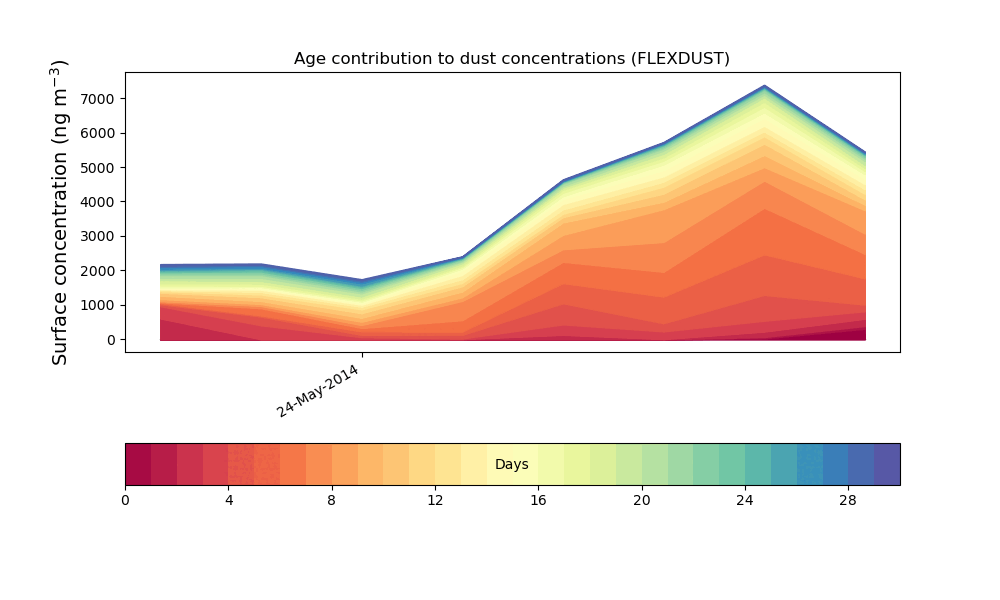 Age contribution to dust concentrations (FLEXDUST)

Surface concentration (ng m$^{-3}$)

7000
6000
5000
4000
3000
2000
1000
0

24-May-2014

Days

0 4 8 12 16 20 24 28